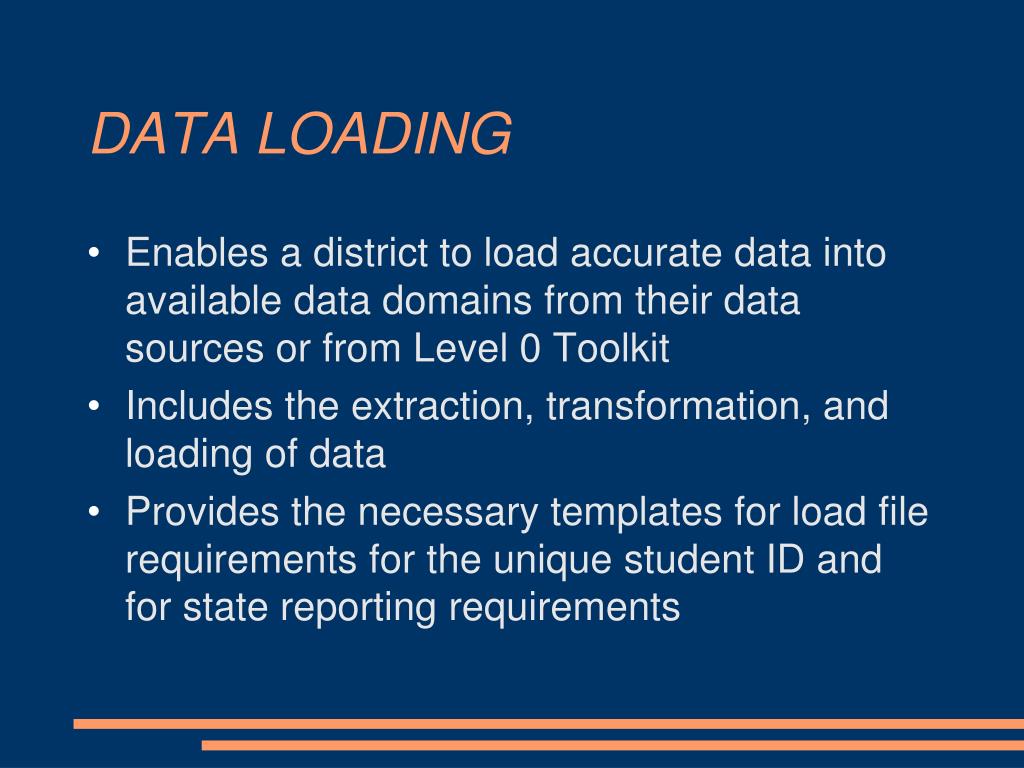 DATA LOADING

• Enables a district to load accurate data into available data domains from their data sources or from Level 0 Toolkit
• Includes the extraction, transformation, and loading of data
• Provides the necessary templates for load file requirements for the unique student ID and for state reporting requirements